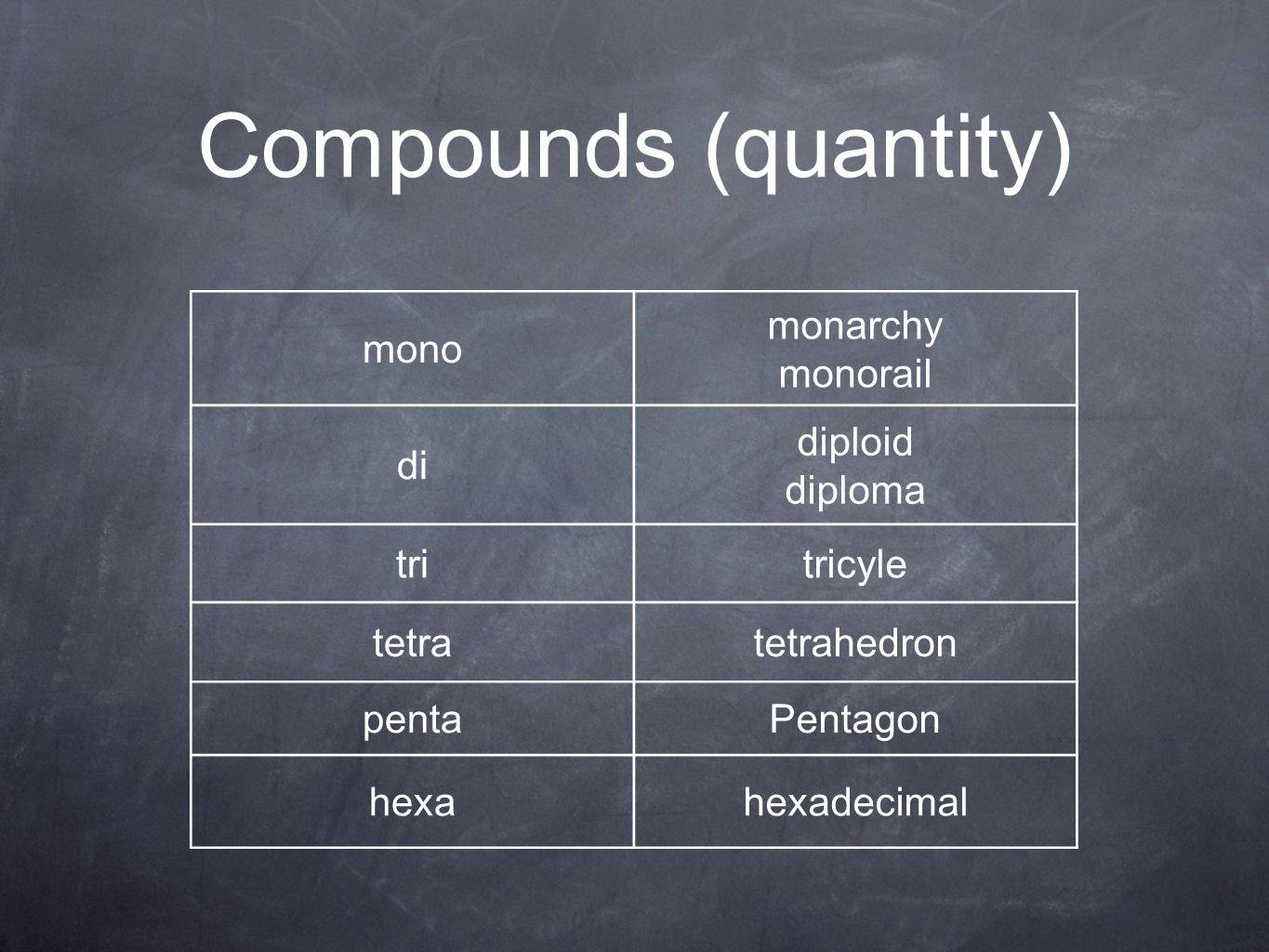 Compounds (quantity)

| mono | monarchy monorail |
|---|---|
| di | diploid diploma |
| tri | tricyle |
| tetra | tetrahedron |
| penta | Pentagon |
| hexa | hexadecimal |